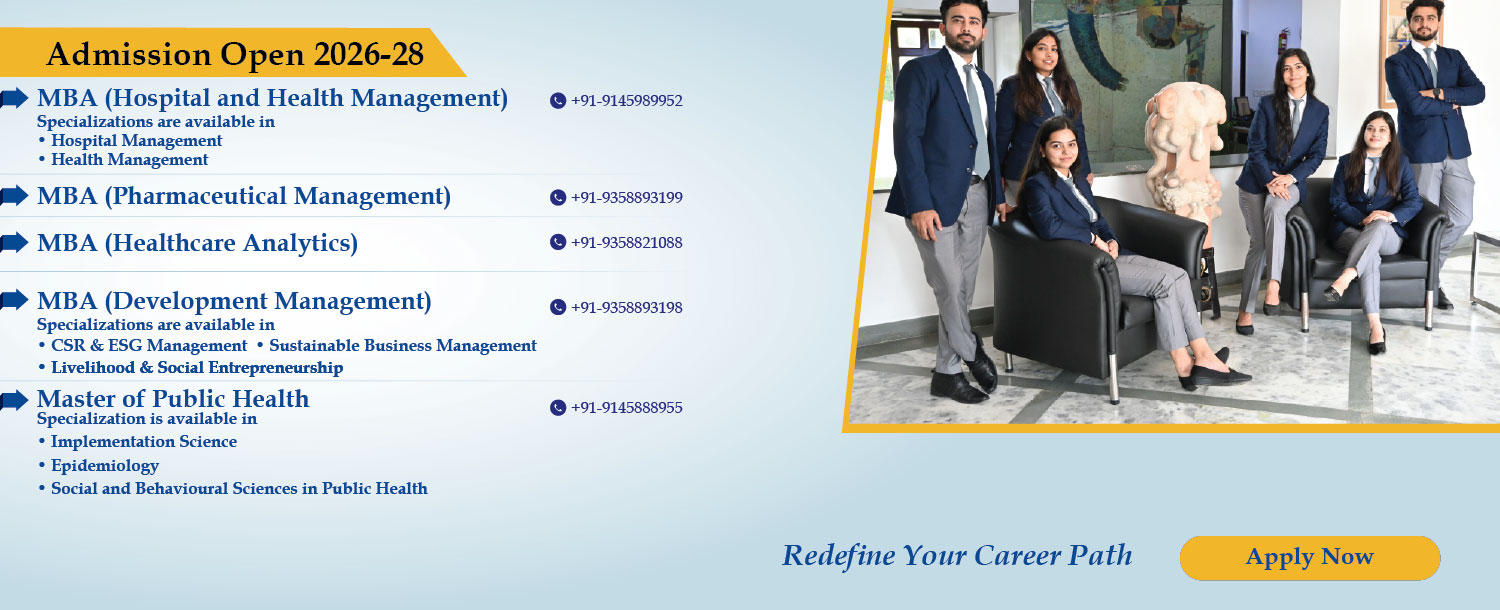 Admission Open 2026-28

MBA (Hospital and Health Management)
Specializations are available in
• Hospital Management
• Health Management

+91-9145989952

MBA (Pharmaceutical Management)

+91-9358893199

MBA (Healthcare Analytics)

+91-9358821088

MBA (Development Management)
Specializations are available in
• CSR & ESG Management • Sustainable Business Management
• Livelihood & Social Entrepreneurship

+91-9358893198

Master of Public Health
Specialization is available in
• Implementation Science
• Epidemiology
• Social and Behavioural Sciences in Public Health

+91-9145888955

Redefine Your Career Path

Apply Now